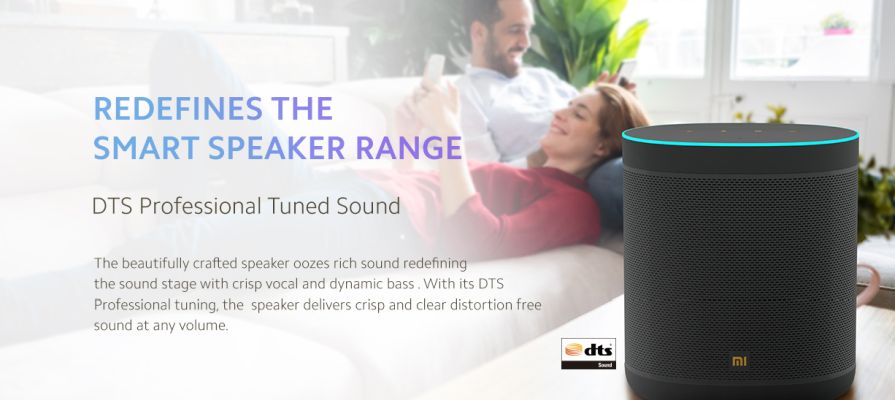 REDEFINES THE
SMART SPEAKER RANGE

DTS Professional Tuned Sound

The beautifully crafted speaker oozes rich sound redefining the sound stage with crisp vocal and dynamic bass . With its DTS Professional tuning, the speaker delivers crisp and clear distortion free sound at any volume.

dts
Sound

MI